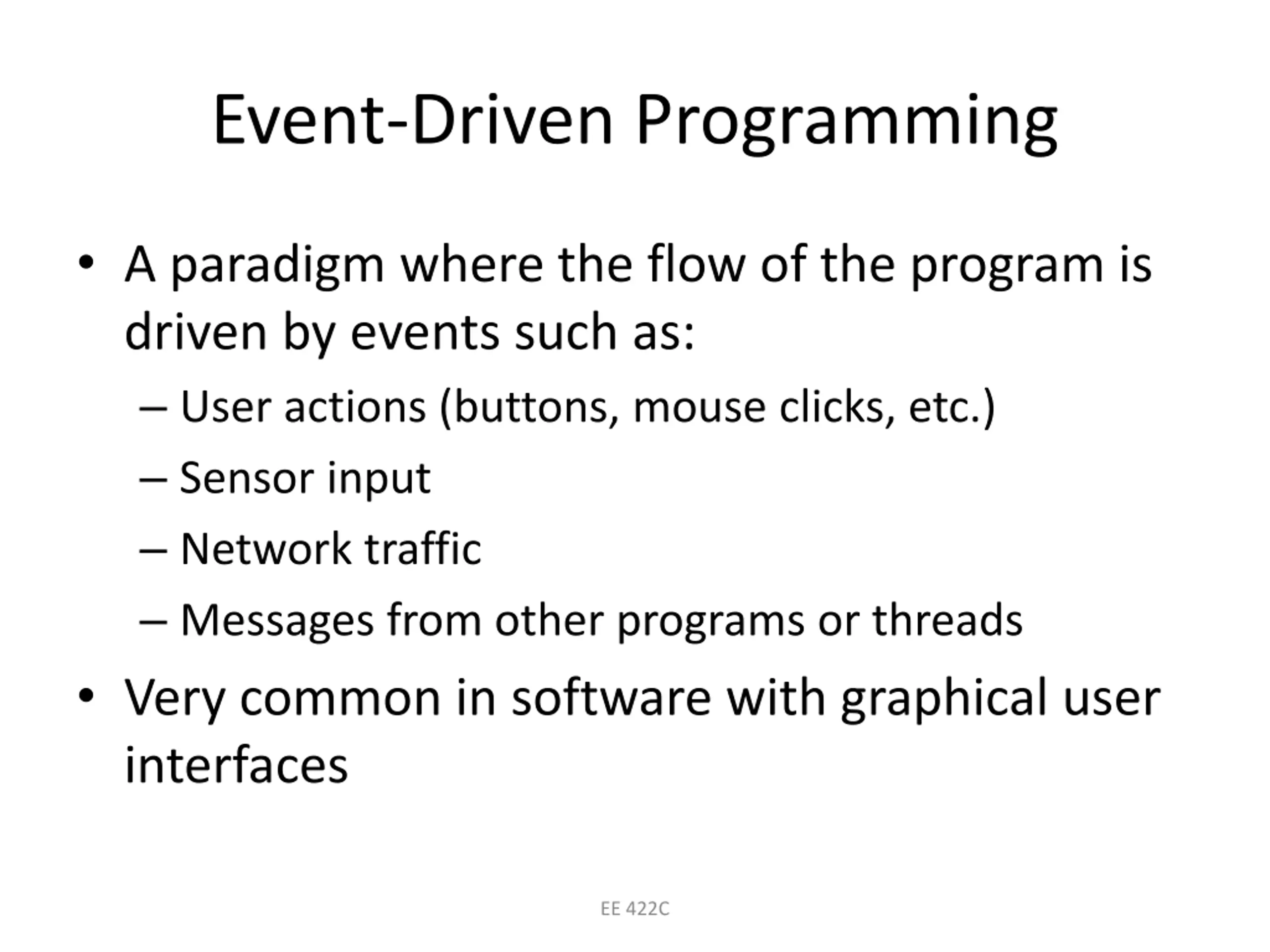 Event-Driven Programming

• A paradigm where the flow of the program is driven by events such as:
– User actions (buttons, mouse clicks, etc.)
– Sensor input
– Network traffic
– Messages from other programs or threads
• Very common in software with graphical user interfaces

EE 422C